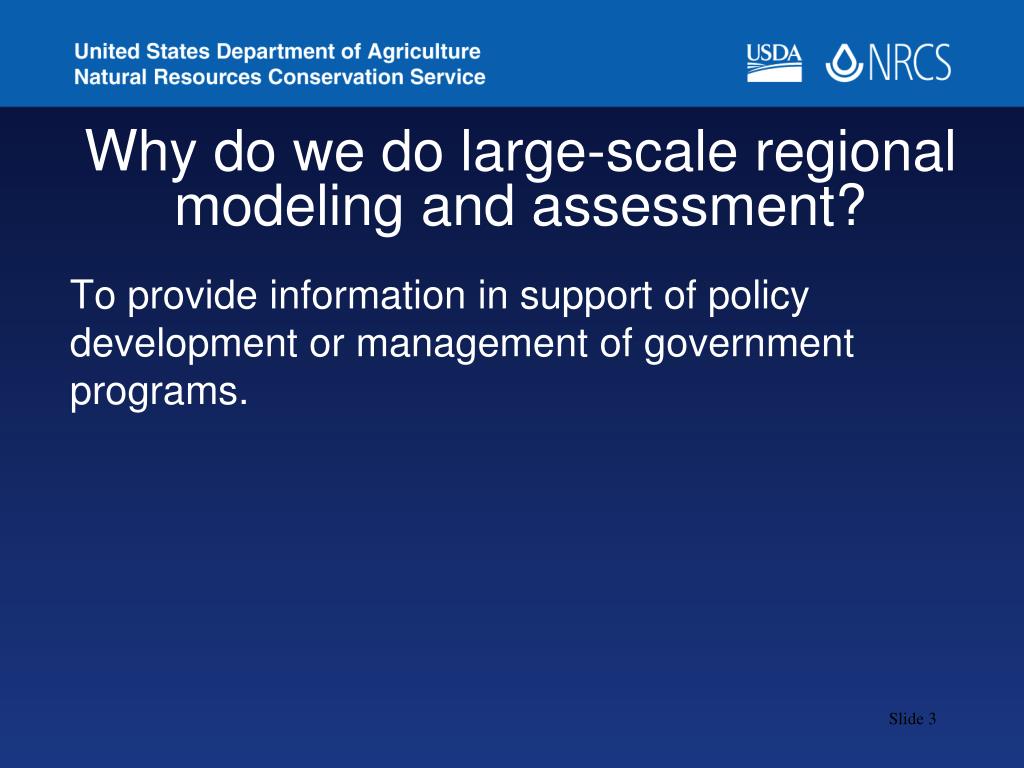 United States Department of Agriculture
Natural Resources Conservation Service

USDA NRCS

Why do we do large-scale regional modeling and assessment?

To provide information in support of policy development or management of government programs.

Slide 3